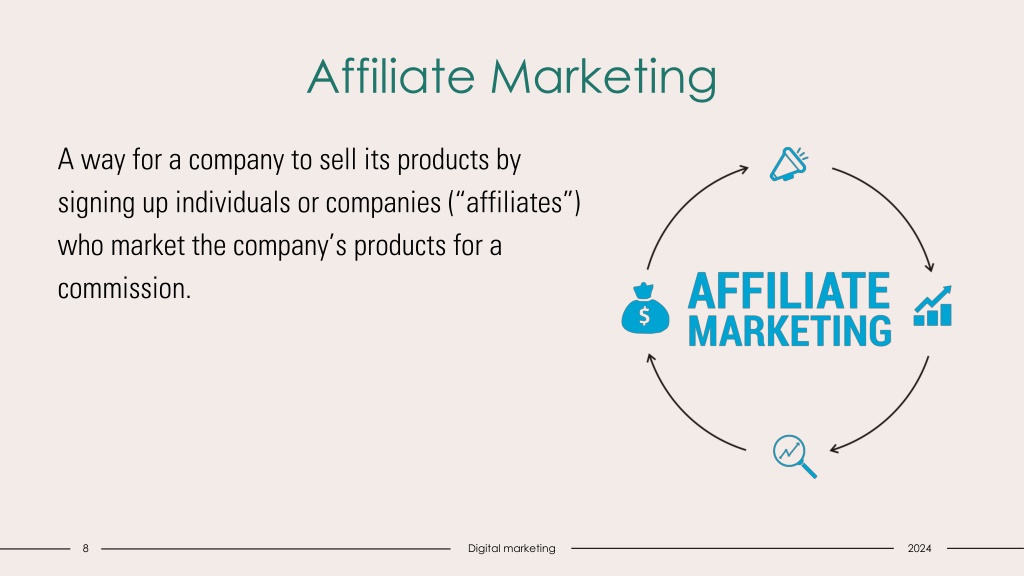 Affiliate Marketing

A way for a company to sell its products by signing up individuals or companies (“affiliates”) who market the company’s products for a commission.

$

AFFILIATE MARKETING

8

Digital marketing

2024